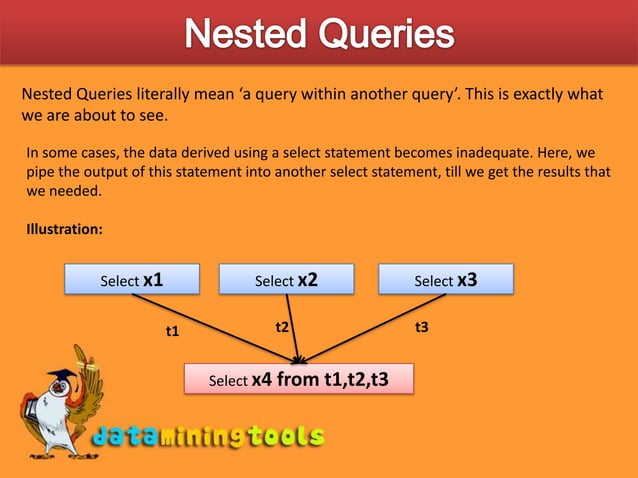 Nested Queries

Nested Queries literally mean 'a query within another query'. This is exactly what we are about to see.

In some cases, the data derived using a select statement becomes inadequate. Here, we pipe the output of this statement into another select statement, till we get the results that we needed.

Illustration:

Select x1

Select x2

Select x3

t1

t2

t3

Select x4 from t1,t2,t3

dataminingtools